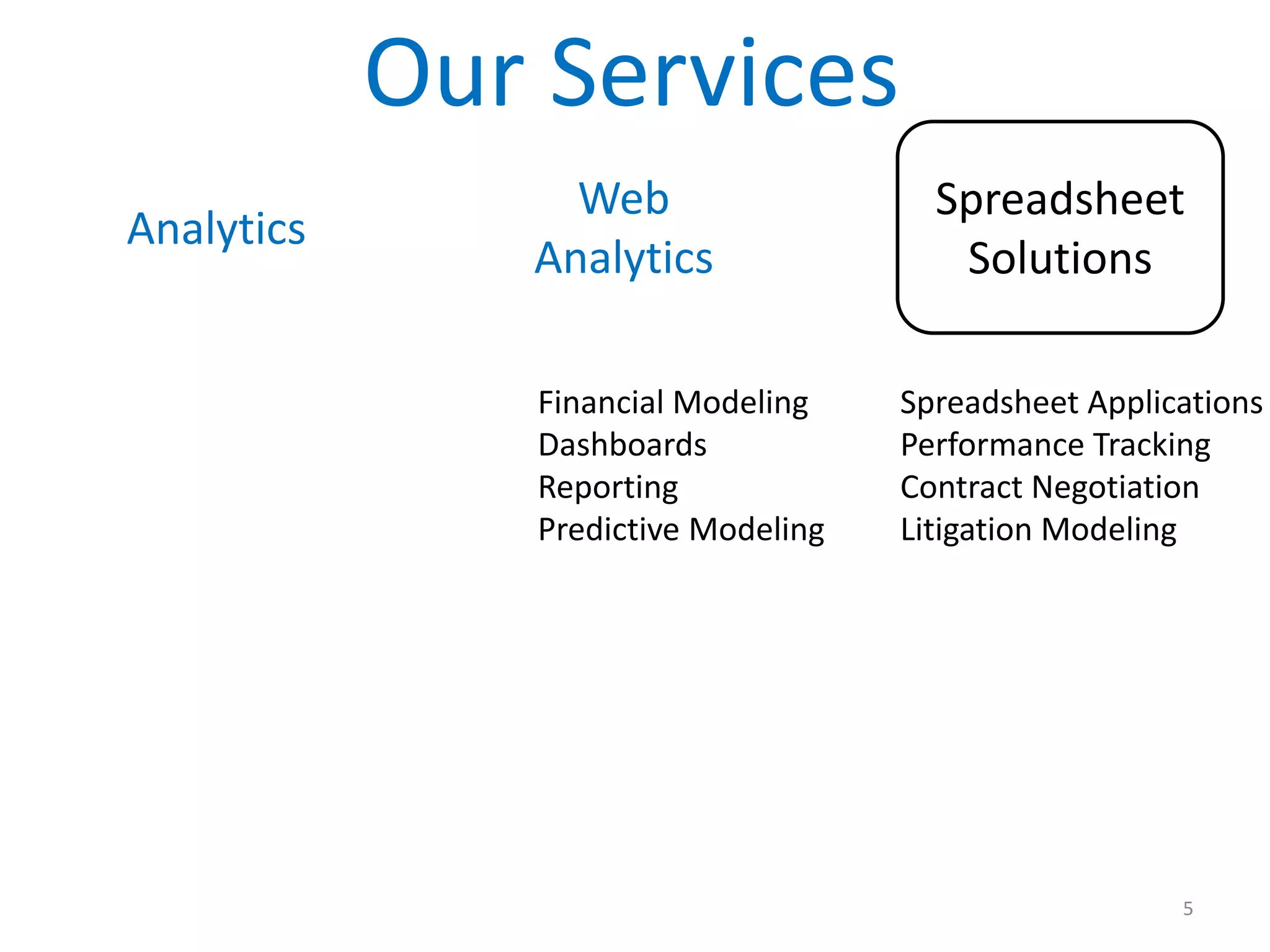 Our Services

Analytics

Web Analytics

Spreadsheet Solutions

Financial Modeling
Dashboards
Reporting
Predictive Modeling

Spreadsheet Applications
Performance Tracking
Contract Negotiation
Litigation Modeling

5